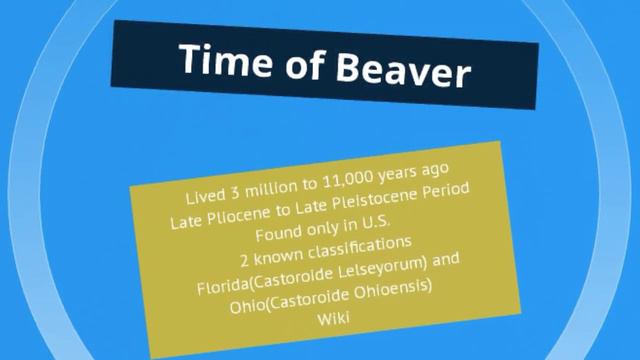 Time of Beaver

Lived 3 million to 11,000 years ago
Late Pliocene to Late Pleistocene Period
Found only in U.S.
2 known classifications
Florida(Castoroide Leiseyorum) and
Ohio(Castoroide Ohioensis)
Wiki